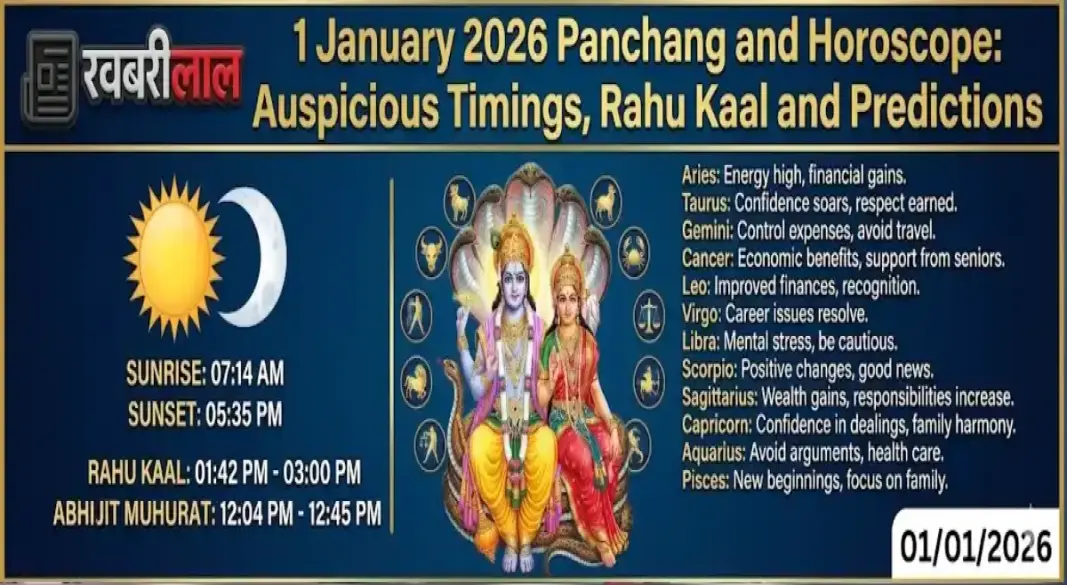 खबरीलाल

1 January 2026 Panchang and Horoscope: Auspicious Timings, Rahu Kaal and Predictions

SUNRISE: 07:14 AM
SUNSET: 05:35 PM

RAHU KAAL: 01:42 PM - 03:00 PM
ABHIJIT MUHURAT: 12:04 PM - 12:45 PM

Aries: Energy high, financial gains.
Taurus: Confidence soars, respect earned.
Gemini: Control expenses, avoid travel.
Cancer: Economic benefits, support from seniors.
Leo: Improved finances, recognition.
Virgo: Career issues resolve.
Libra: Mental stress, be cautious.
Scorpio: Positive changes, good news.
Sagittarius: Wealth gains, responsibilities increase.
Capricorn: Confidence in dealings, family harmony.
Aquarius: Avoid arguments, health care.
Pisces: New beginnings, focus on family.

01/01/2026